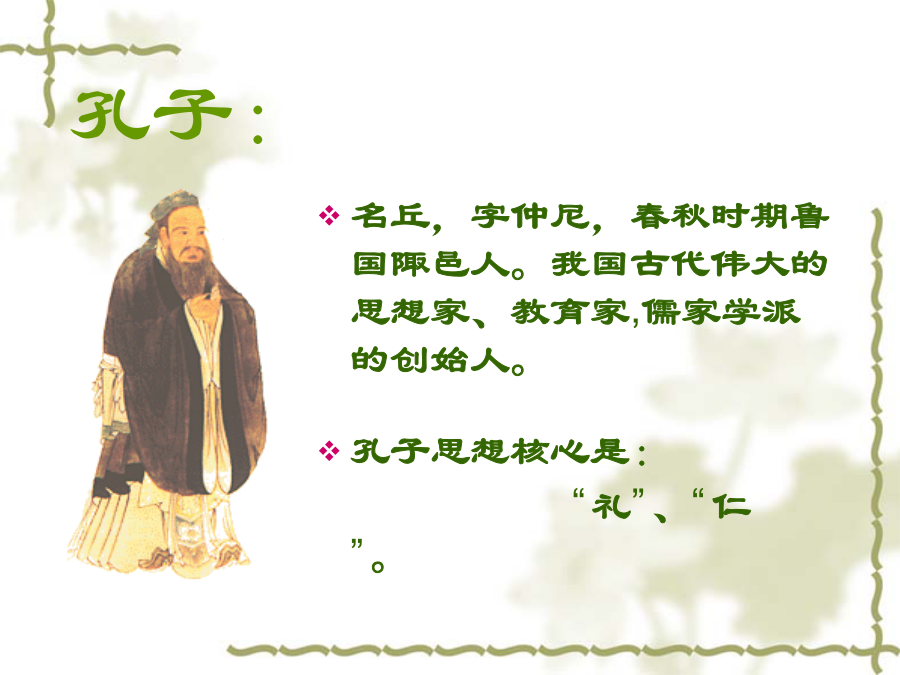 孔子：

❖ 名丘，字仲尼，春秋时期鲁国陬邑人。我国古代伟大的思想家、教育家,儒家学派的创始人。

❖ 孔子思想核心是：
“礼”、“仁”。